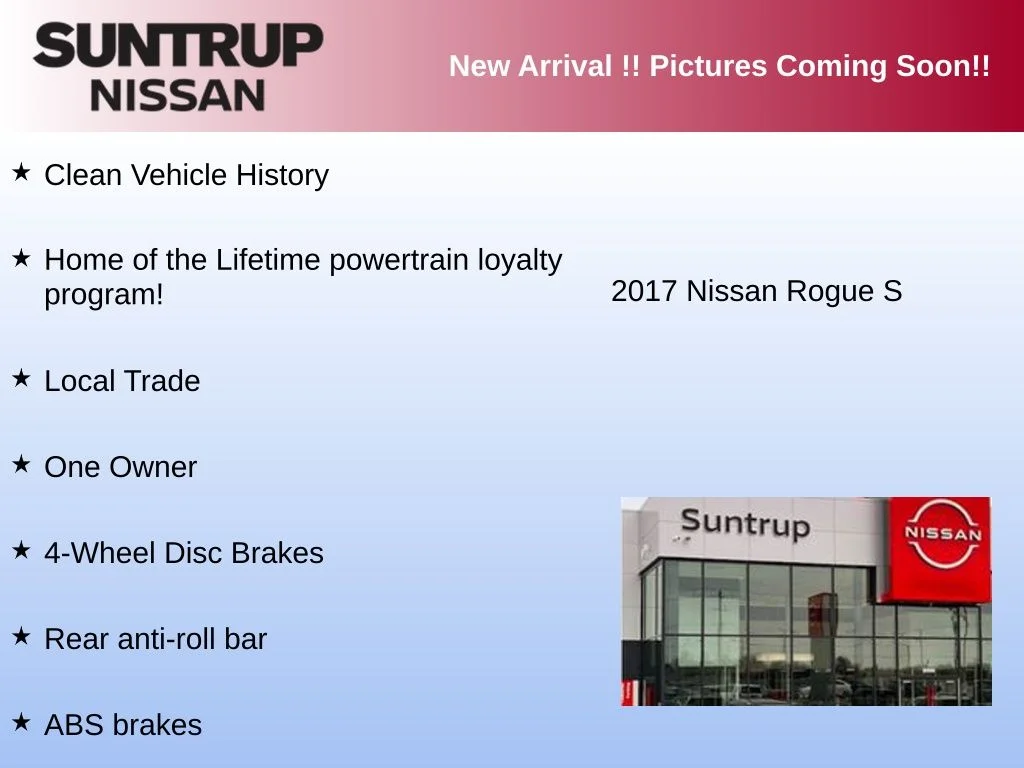 SUNTRUP
NISSAN

New Arrival !! Pictures Coming Soon!!

★ Clean Vehicle History

★ Home of the Lifetime powertrain loyalty program!

★ Local Trade

★ One Owner

★ 4-Wheel Disc Brakes

★ Rear anti-roll bar

★ ABS brakes

2017 Nissan Rogue S

Suntrup

NISSAN